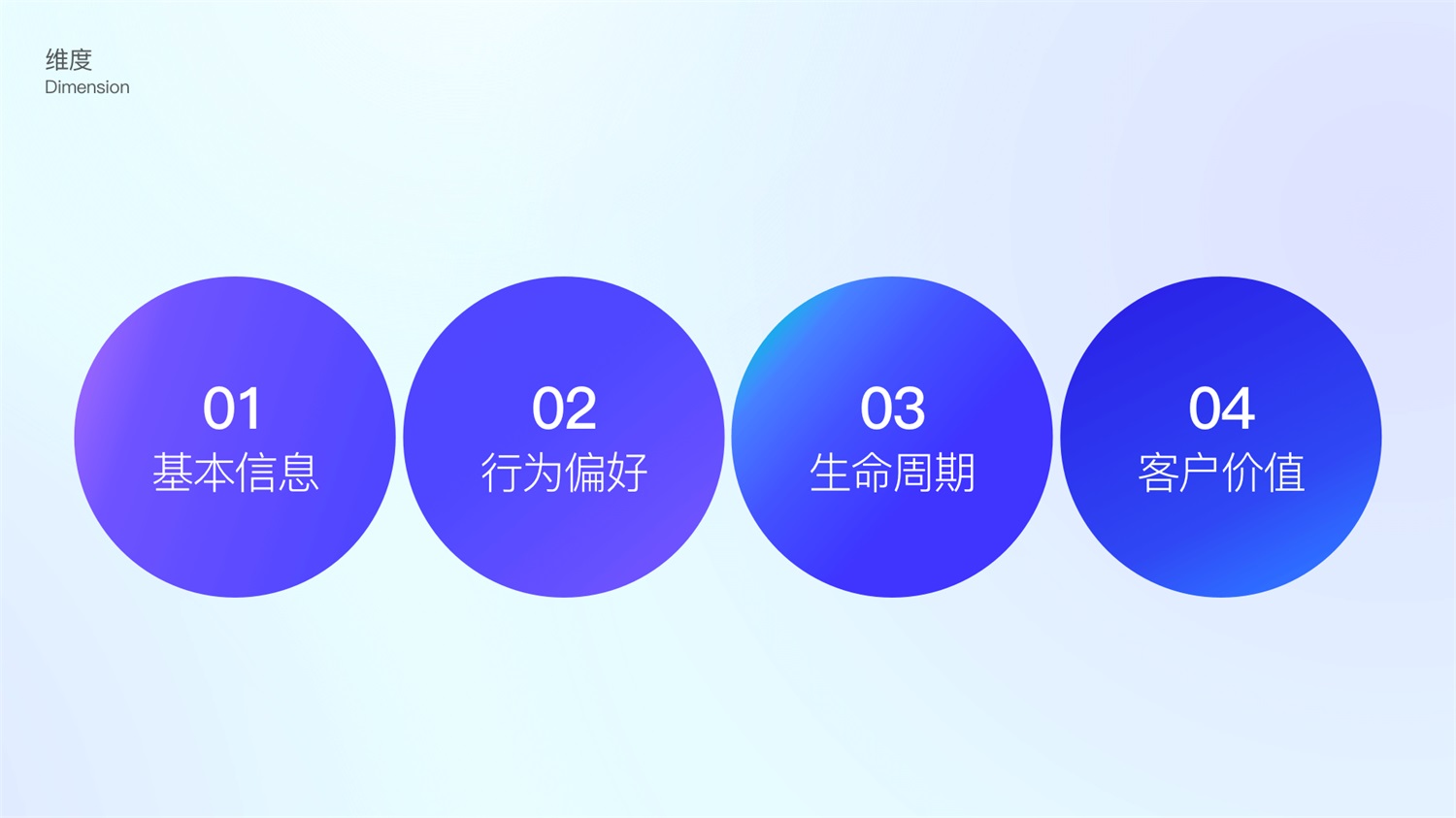 维度
Dimension

01
基本信息

02
行为偏好

03
生命周期

04
客户价值